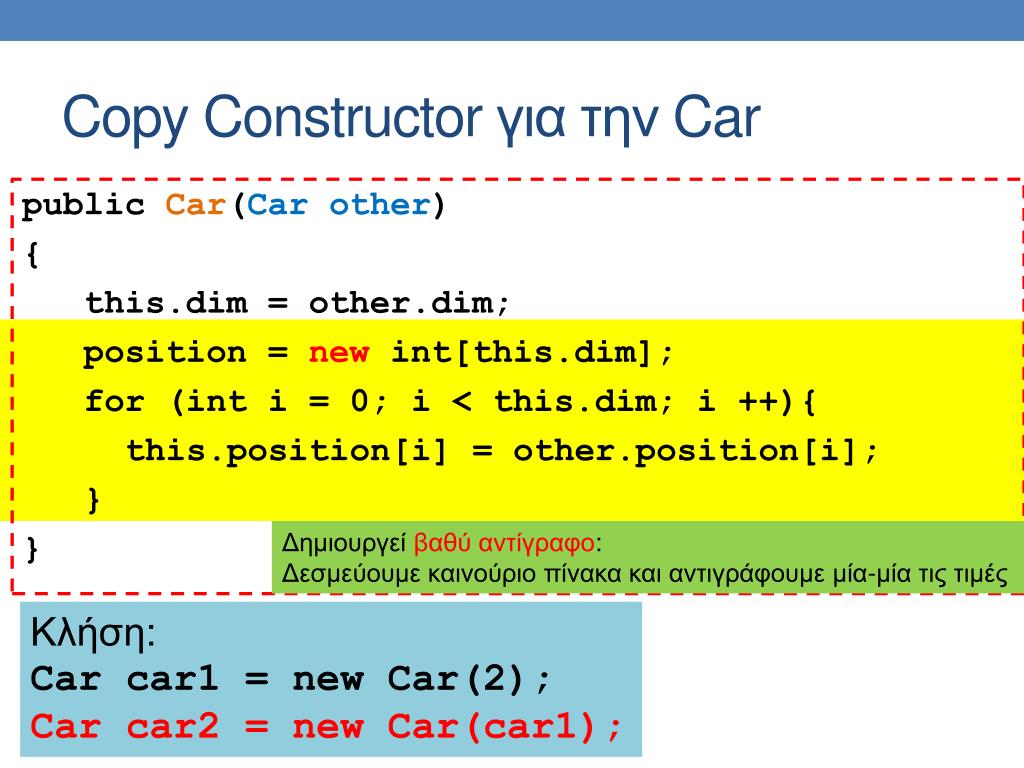 Copy Constructor για την Car

public Car(Car other)
{
   this.dim = other.dim;
   position = new int[this.dim];
   for (int i = 0; i < this.dim; i ++){
     this.position[i] = other.position[i];
   }
}

Δημιουργεί βαθύ αντίγραφο:
Δεσμεύουμε καινούριο πίνακα και αντιγράφουμε μία-μία τις τιμές

Κλήση:
Car car1 = new Car(2);
Car car2 = new Car(car1);